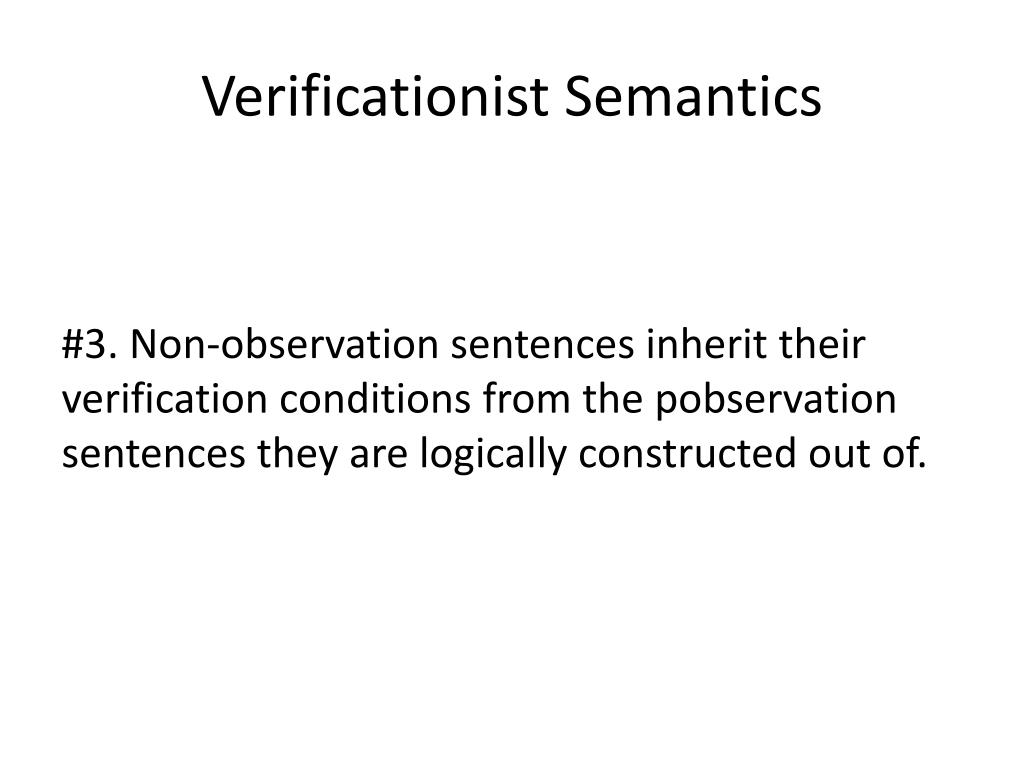 Verificationist Semantics

#3. Non-observation sentences inherit their verification conditions from the pobservation sentences they are logically constructed out of.